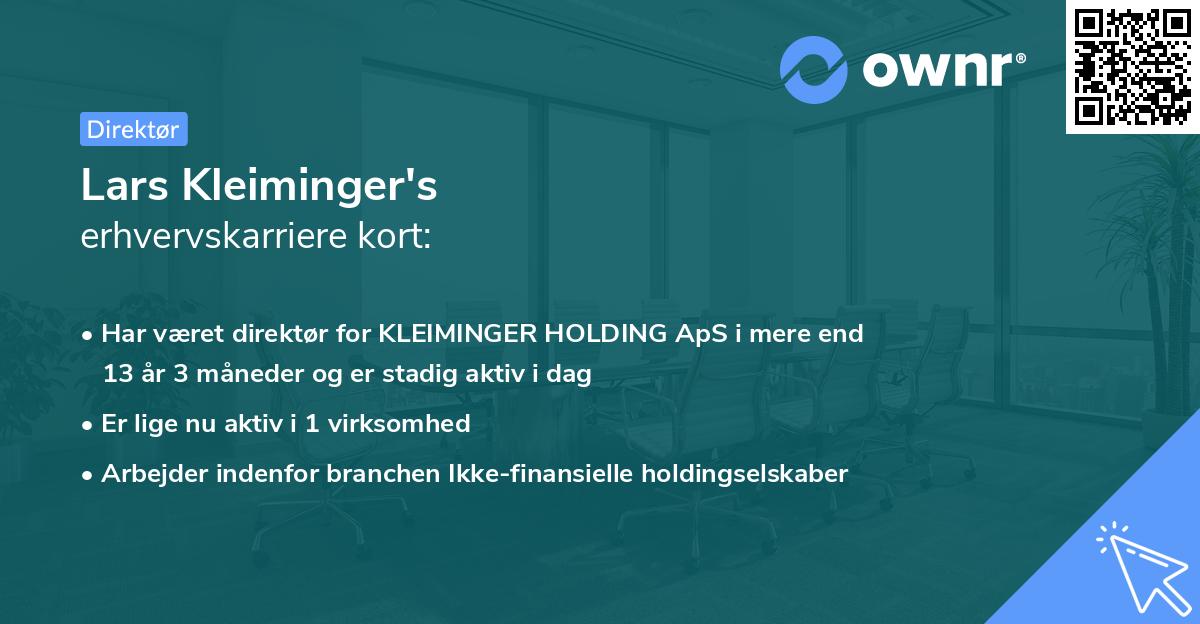 ownr®

Direktør

Lars Kleiminger's
erhvervskarriere kort:

• Har været direktør for KLEIMINGER HOLDING ApS i mere end 13 år 3 måneder og er stadig aktiv i dag

• Er lige nu aktiv i 1 virksomhed

• Arbejder indenfor branchen Ikke-finansielle holdingselskaber